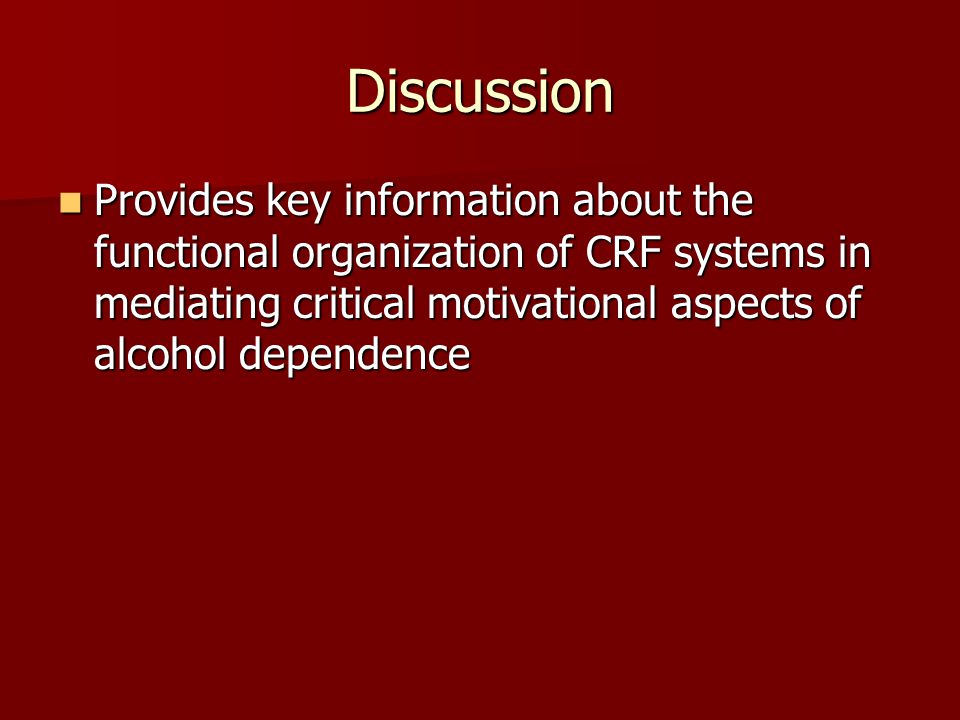 Discussion

Provides key information about the functional organization of CRF systems in mediating critical motivational aspects of alcohol dependence